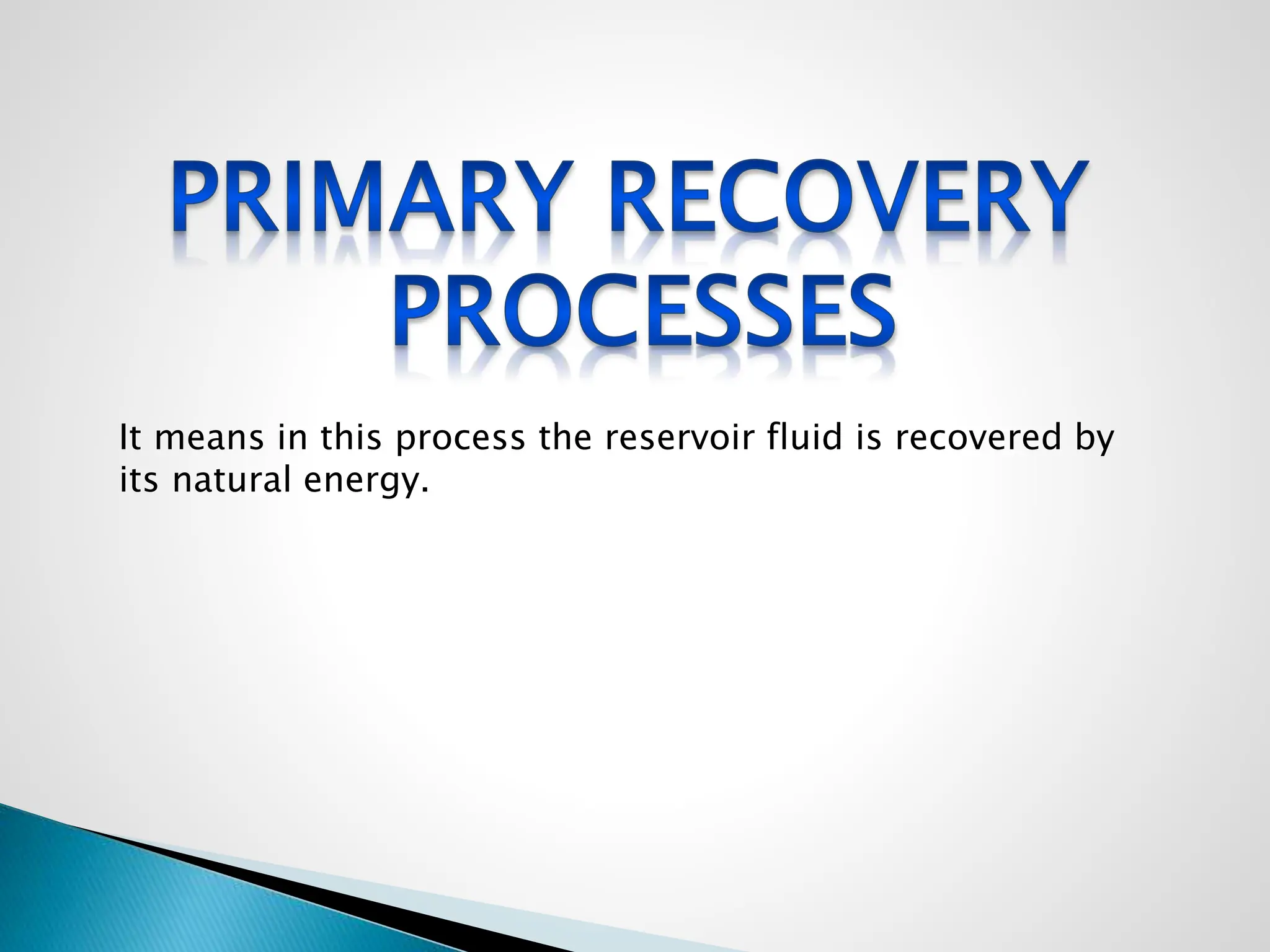 PRIMARY RECOVERY PROCESSES

It means in this process the reservoir fluid is recovered by its natural energy.